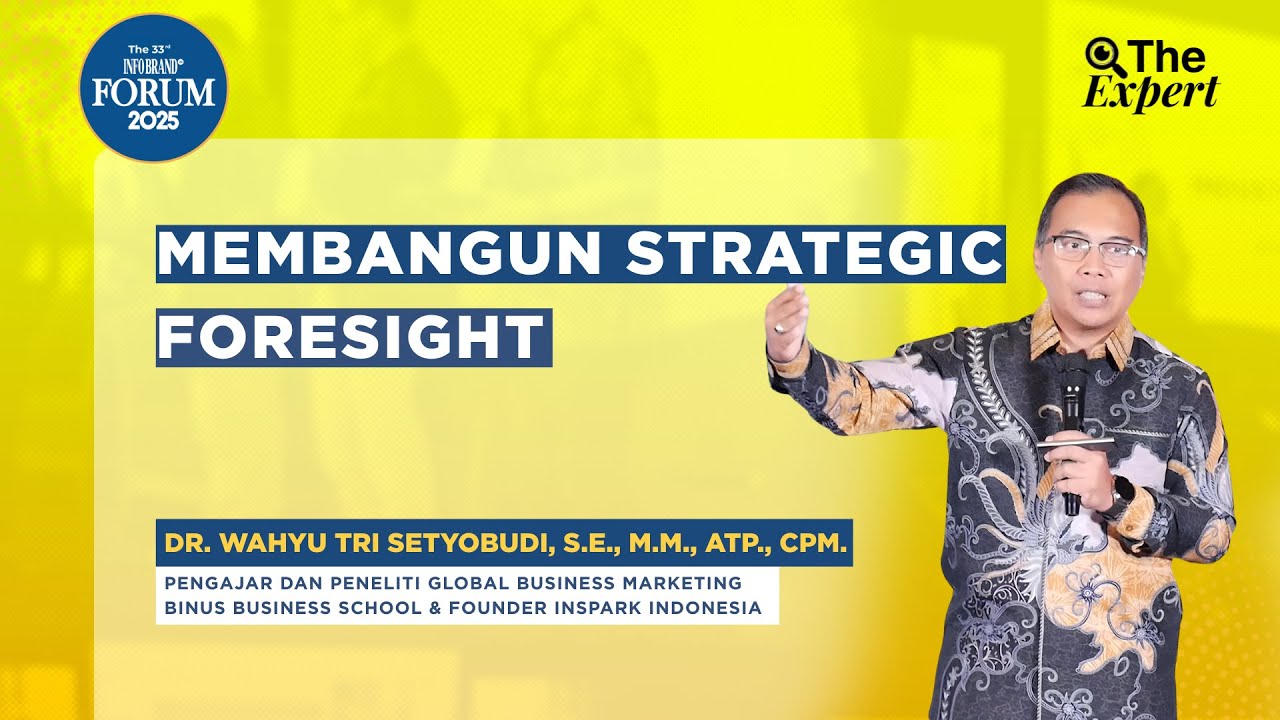 The 33rd
INFOBRAND®
FORUM
2025

The Expert

MEMBANGUN STRATEGIC FORESIGHT

DR. WAHYU TRI SETYOBUDI, S.E., M.M., ATP., CPM.

PENGAJAR DAN PENELITI GLOBAL BUSINESS MARKETING
BINUS BUSINESS SCHOOL & FOUNDER INSPARK INDONESIA